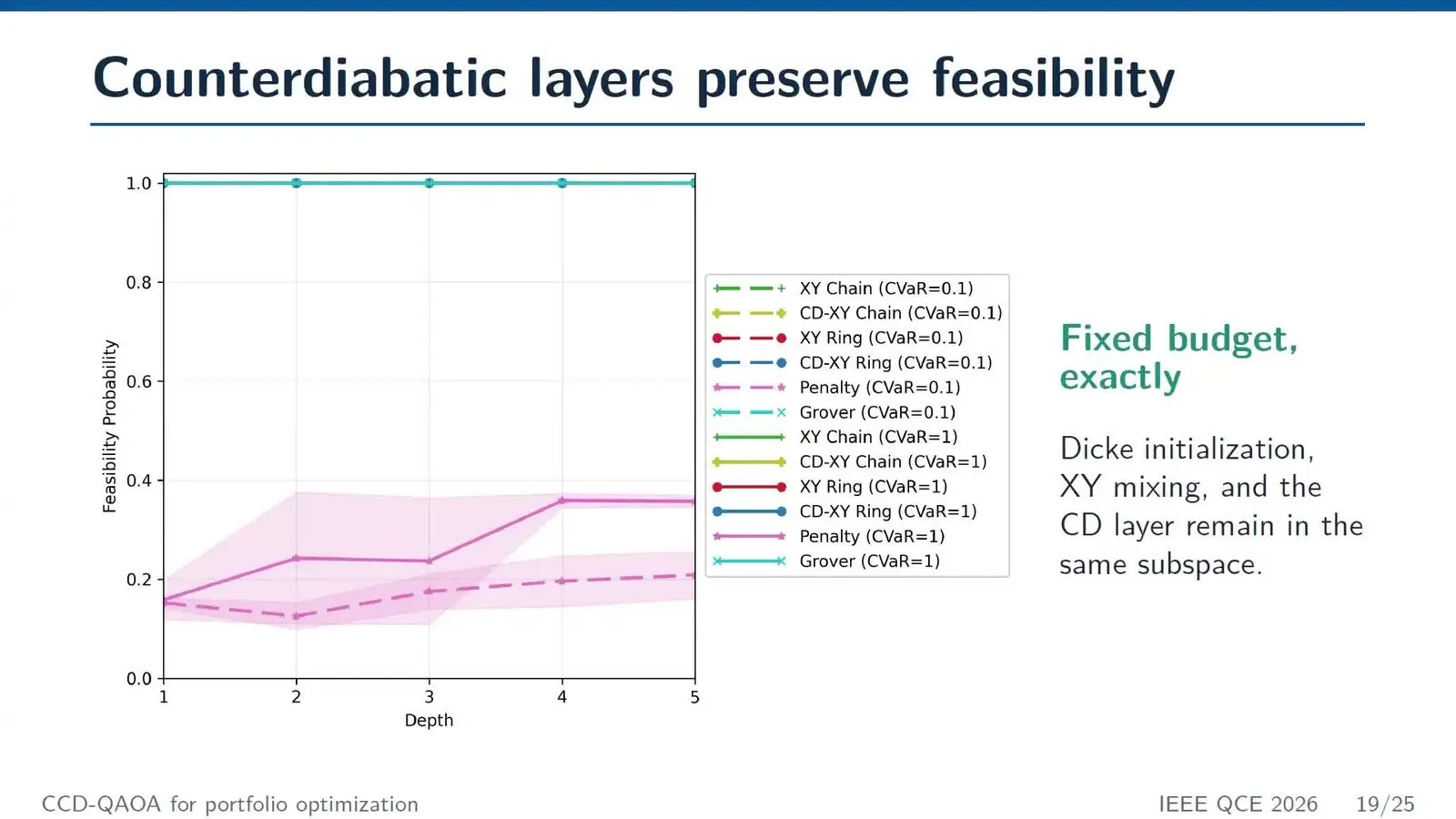 Counterdiabatic layers preserve feasibility

1.0
0.8
0.6
0.4
0.2
0.0
Feasibility Probability
1
2
3
4
5
Depth

XY Chain (CVaR=0.1)
CD-XY Chain (CVaR=0.1)
XY Ring (CVaR=0.1)
CD-XY Ring (CVaR=0.1)
Penalty (CVaR=0.1)
Grover (CVaR=0.1)
XY Chain (CVaR=1)
CD-XY Chain (CVaR=1)
XY Ring (CVaR=1)
CD-XY Ring (CVaR=1)
Penalty (CVaR=1)
Grover (CVaR=1)

Fixed budget, exactly

Dicke initialization, XY mixing, and the CD layer remain in the same subspace.

CCD-QAOA for portfolio optimization

IEEE QCE 2026 19/25